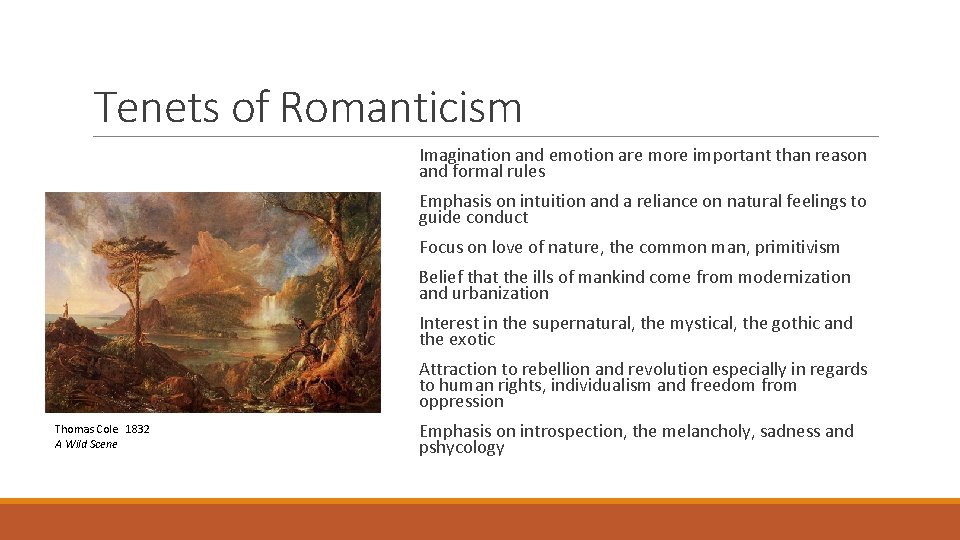 Tenets of Romanticism

Imagination and emotion are more important than reason and formal rules

Emphasis on intuition and a reliance on natural feelings to guide conduct

Focus on love of nature, the common man, primitivism

Belief that the ills of mankind come from modernization and urbanization

Interest in the supernatural, the mystical, the gothic and the exotic

Attraction to rebellion and revolution especially in regards to human rights, individualism and freedom from oppression

Emphasis on introspection, the melancholy, sadness and pshycology

Thomas Cole 1832
A Wild Scene